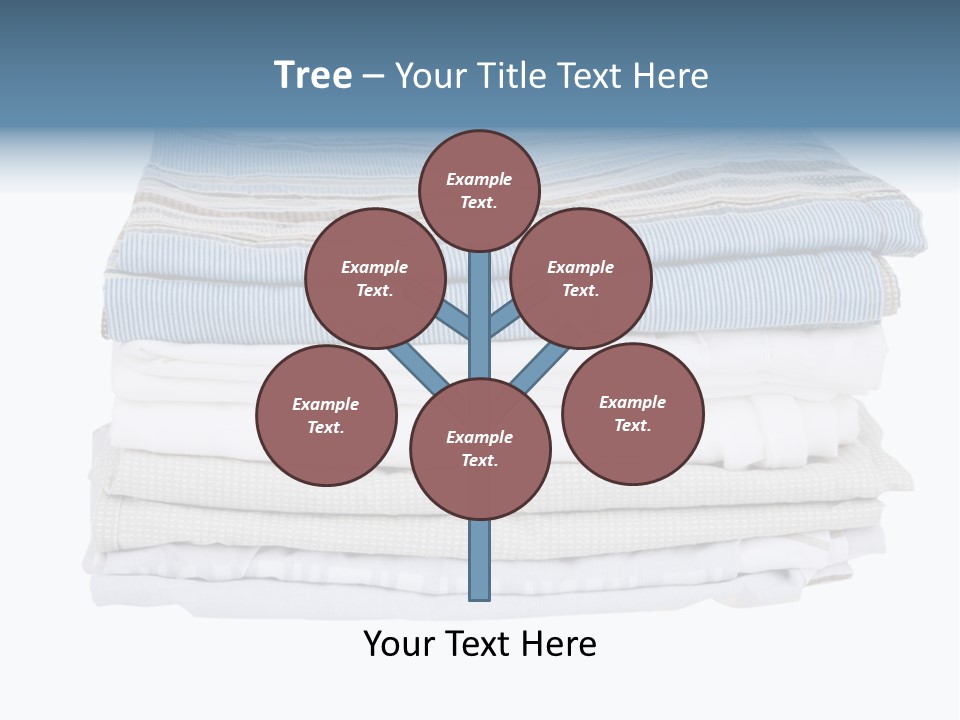 Tree – Your Title Text Here

Example Text.

Example Text.

Example Text.

Example Text.

Example Text.

Example Text.

Your Text Here